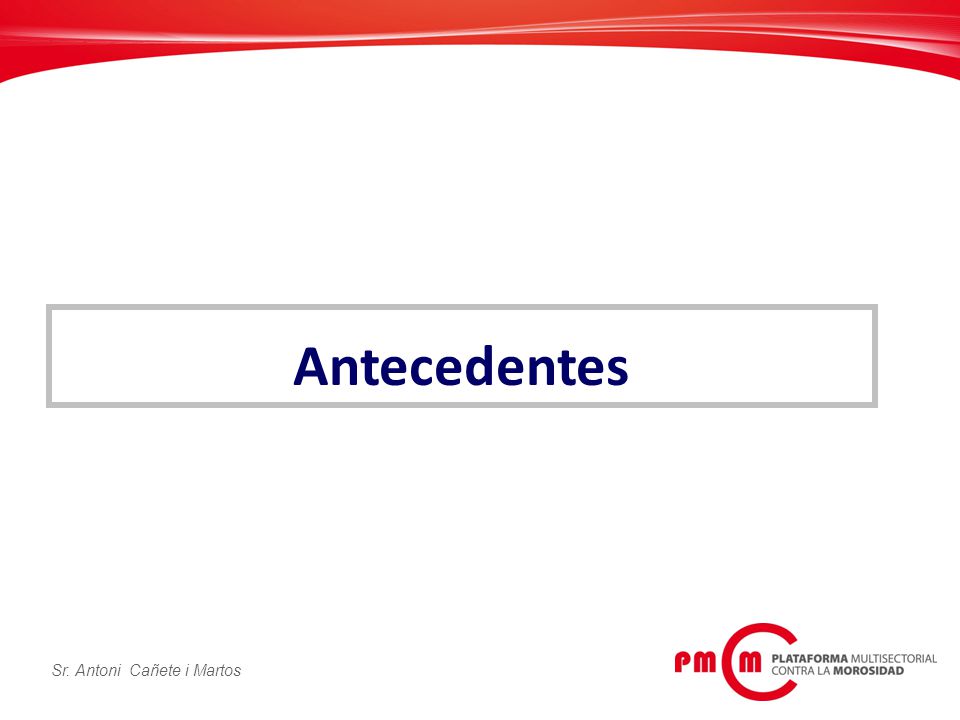 Antecedentes

Sr. Antoni  Cañete i Martos

pmcm PLATAFORMA MULTISECTORIAL CONTRA LA MOROSIDAD